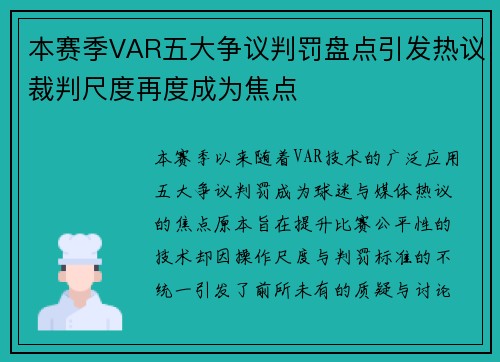 本赛季VAR五大争议判罚盘点引发热议裁判尺度再度成为焦点

本赛季以来随着VAR技术的广泛应用五大争议判罚成为球迷与媒体热议的焦点原本旨在提升比赛公平性的技术却因操作尺度与判罚标准的不统一引发了前所未有的质疑与讨论